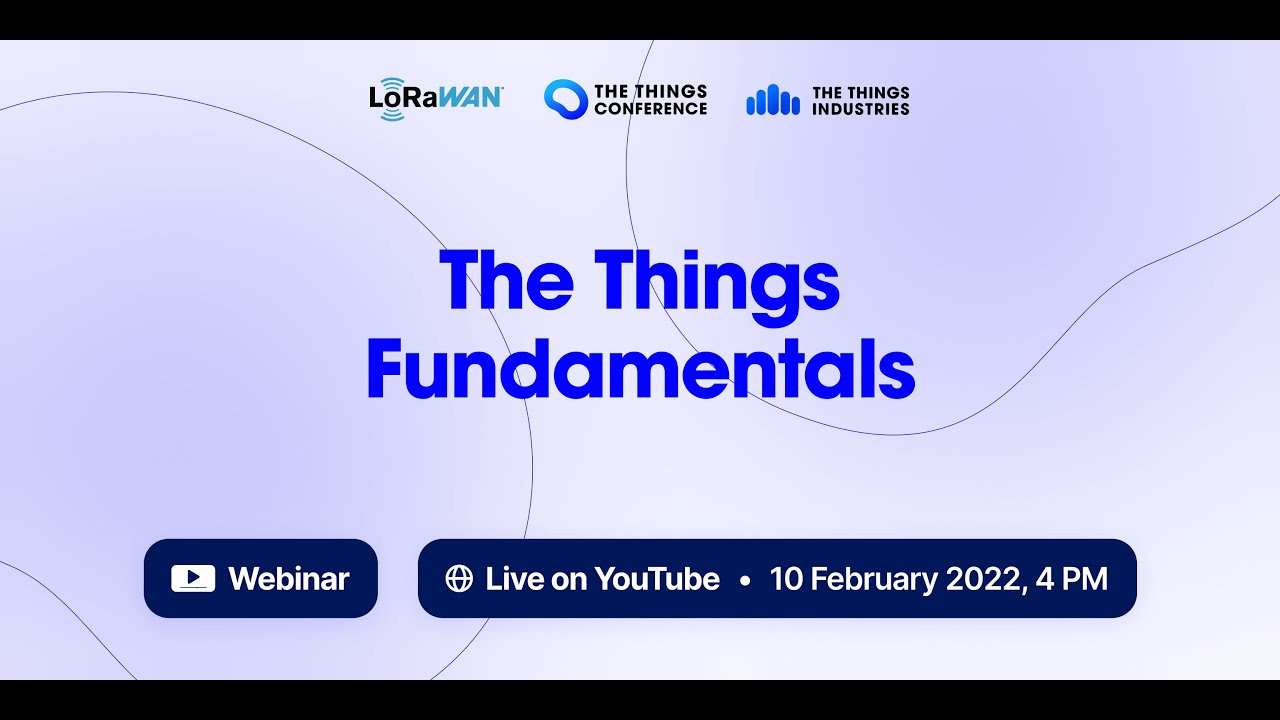 LoRaWAN THE THINGS CONFERENCE THE THINGS INDUSTRIES

The Things Fundamentals

Webinar

Live on YouTube • 10 February 2022, 4 PM